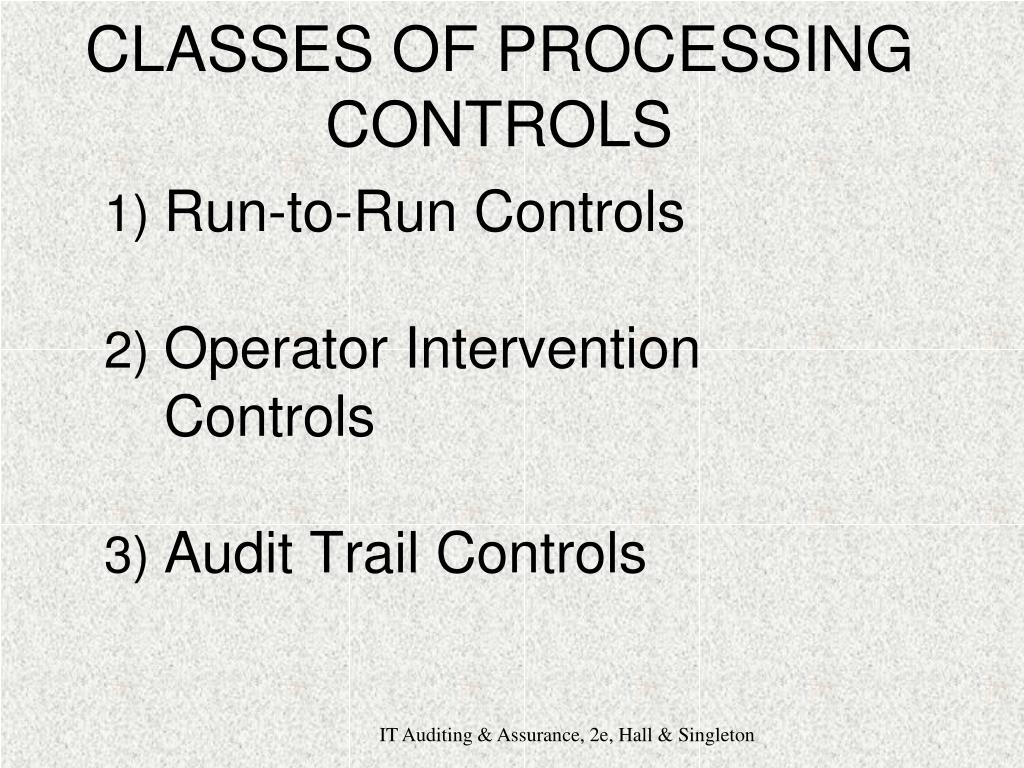 CLASSES OF PROCESSING CONTROLS

1) Run-to-Run Controls

2) Operator Intervention Controls

3) Audit Trail Controls

IT Auditing & Assurance, 2e, Hall & Singleton